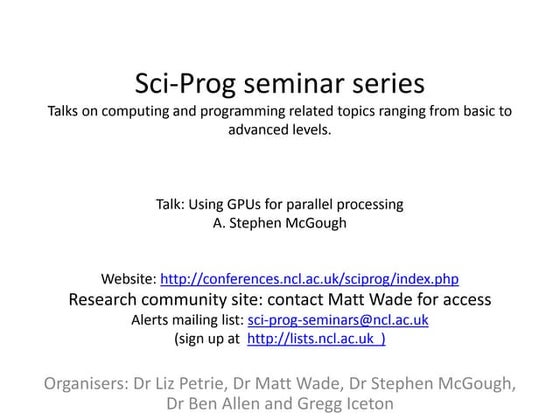 Sci-Prog seminar series
Talks on computing and programming related topics ranging from basic to advanced levels.

Talk: Using GPUs for parallel processing
A. Stephen McGough

Website: http://conferences.ncl.ac.uk/sciprog/index.php
Research community site: contact Matt Wade for access
Alerts mailing list: sci-prog-seminars@ncl.ac.uk
(sign up at http://lists.ncl.ac.uk )

Organisers: Dr Liz Petrie, Dr Matt Wade, Dr Stephen McGough, Dr Ben Allen and Gregg Iceton